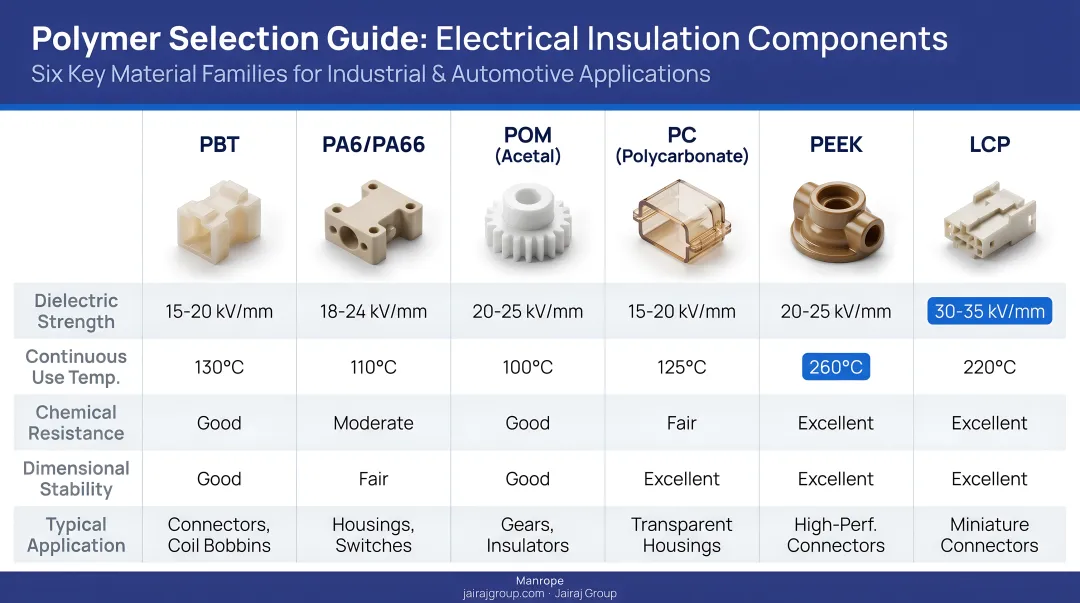 Polymer Selection Guide: Electrical Insulation Components
Six Key Material Families for Industrial & Automotive Applications

| | PBT | PA6/PA66 | POM (Acetal) | PC (Polycarbonate) | PEEK | LCP |
|---|---|---|---|---|---|---|
| Dielectric Strength | 15-20 kV/mm | 18-24 kV/mm | 20-25 kV/mm | 15-20 kV/mm | 20-25 kV/mm | 30-35 kV/mm |
| Continuous Use Temp. | 130°C | 110°C | 100°C | 125°C | 260°C | 220°C |
| Chemical Resistance | Good | Moderate | Good | Fair | Excellent | Excellent |
| Dimensional Stability | Good | Fair | Good | Excellent | Excellent | Excellent |
| Typical Application | Connectors, Coil Bobbins | Housings, Switches | Gears, Insulators | Transparent Housings | High-Perf. Connectors | Miniature Connectors |

Manrope
jairajgroup.com · Jairaj Group